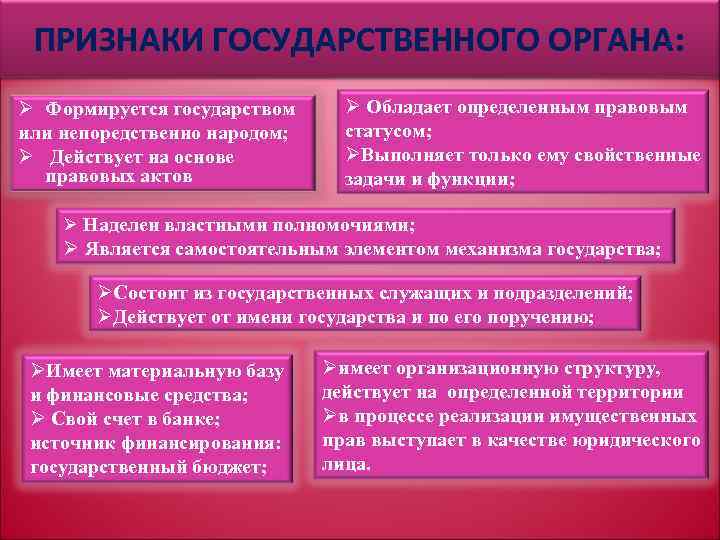 ПРИЗНАКИ ГОСУДАРСТВЕННОГО ОРГАНА:

➢ Формируется государством или непоредственно народом;
➢ Действует на основе правовых актов

➢ Обладает определенным правовым статусом;
➢Выполняет только ему свойственные задачи и функции;

➢ Наделен властными полномочиями;
➢ Является самостоятельным элементом механизма государства;

➢Состоит из государственных служащих и подразделений;
➢Действует от имени государства и по его поручению;

➢Имеет материальную базу и финансовые средства;
➢ Свой счет в банке; источник финансирования: государственный бюджет;

➢имеет организационную структуру, действует на определенной территории
➢в процессе реализации имущественных прав выступает в качестве юридического лица.